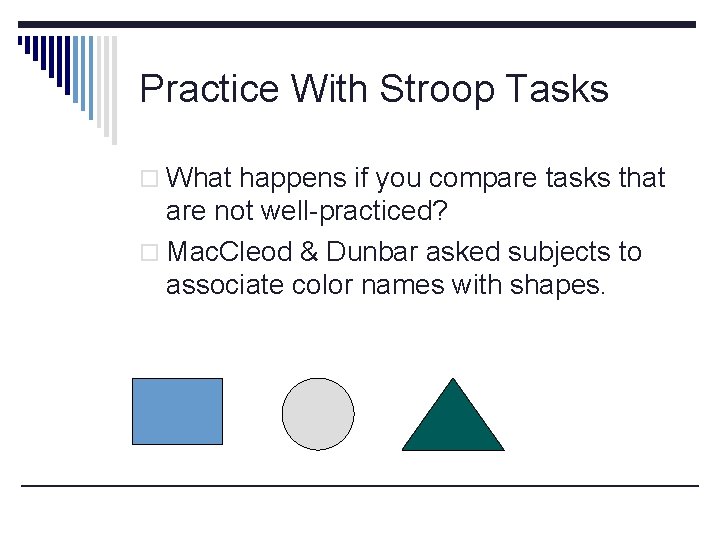 Practice With Stroop Tasks

□ What happens if you compare tasks that are not well-practiced?

□ MacCleod & Dunbar asked subjects to associate color names with shapes.